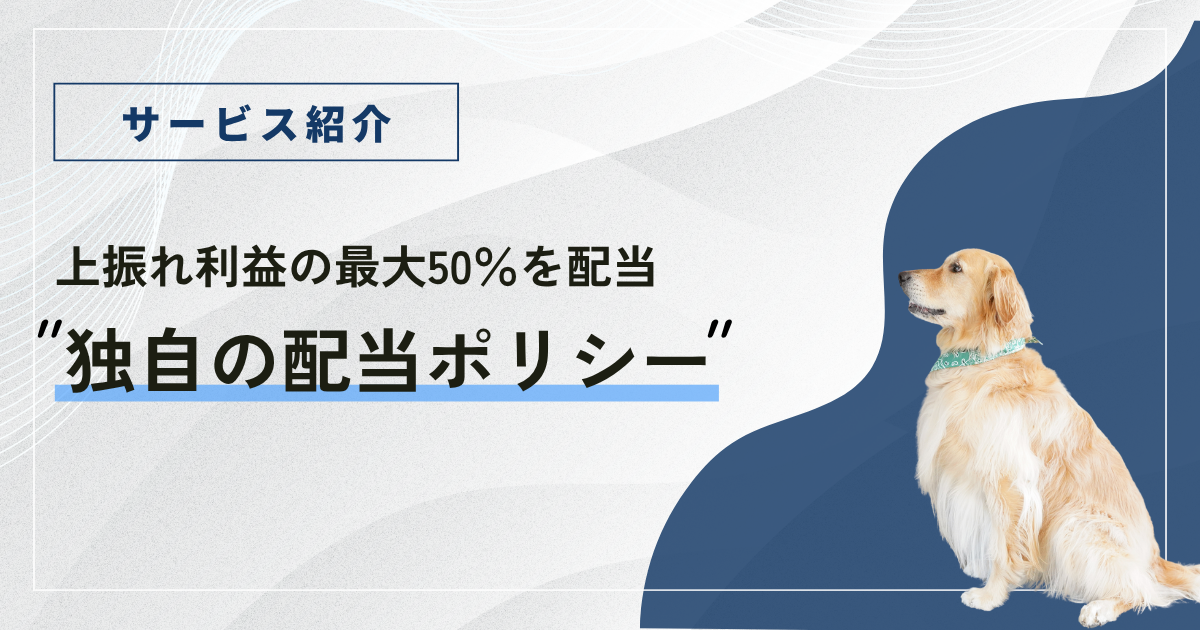 サービス紹介

上振れ利益の最大50%を配当

"独自の配当ポリシー"